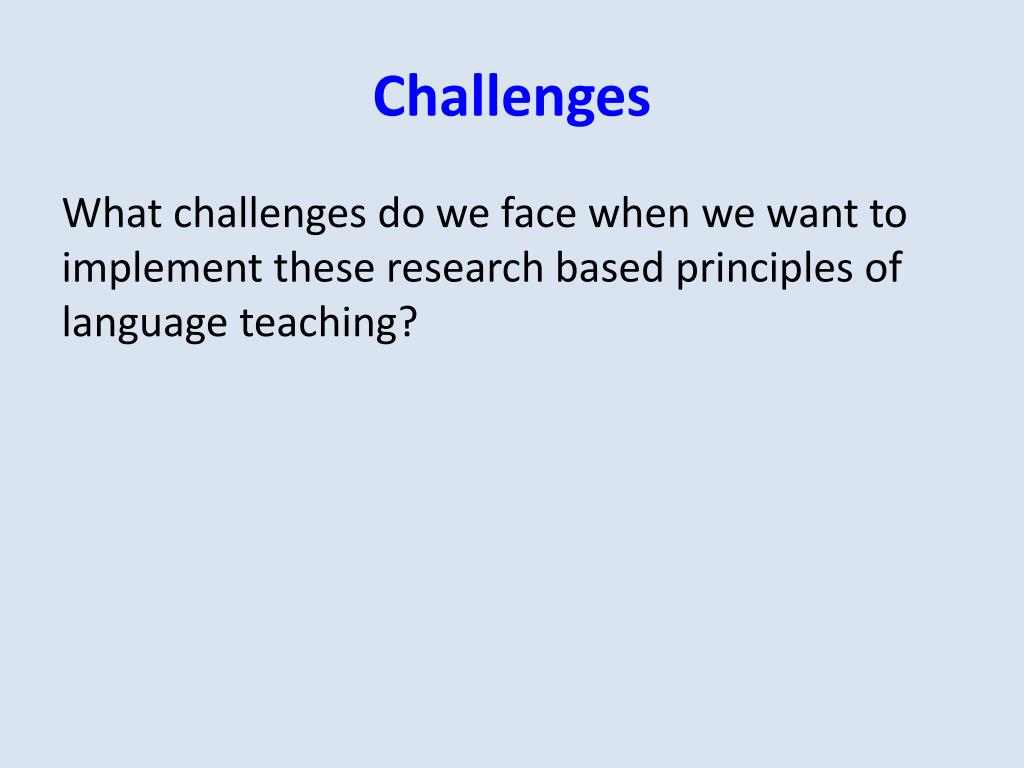 Challenges

What challenges do we face when we want to implement these research based principles of language teaching?